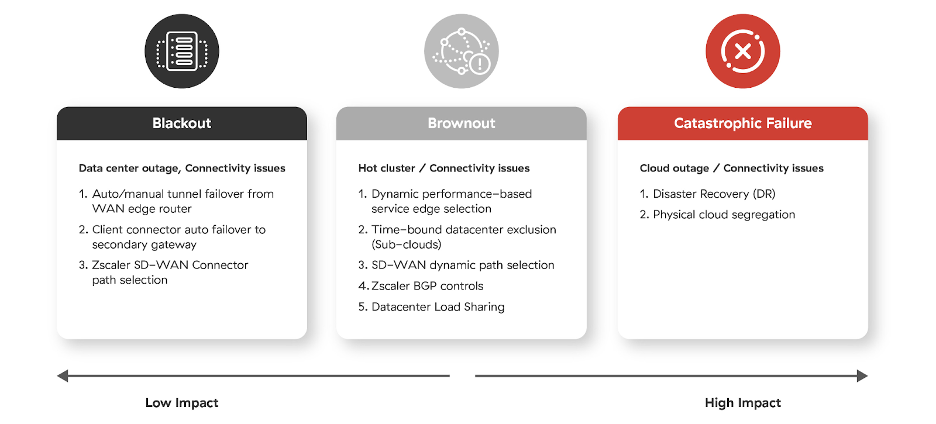 Blackout

Data center outage, Connectivity issues

1. Auto/manual tunnel failover from WAN edge router
2. Client connector auto failover to secondary gateway
3. Zscaler SD-WAN Connector path selection

Brownout

Hot cluster / Connectivity issues

1. Dynamic performance-based service edge selection
2. Time-bound datacenter exclusion (Sub-clouds)
3. SD-WAN dynamic path selection
4. Zscaler BGP controls
5. Datacenter Load Sharing

Catastrophic Failure

Cloud outage / Connectivity issues

1. Disaster Recovery (DR)
2. Physical cloud segregation

Low Impact

High Impact